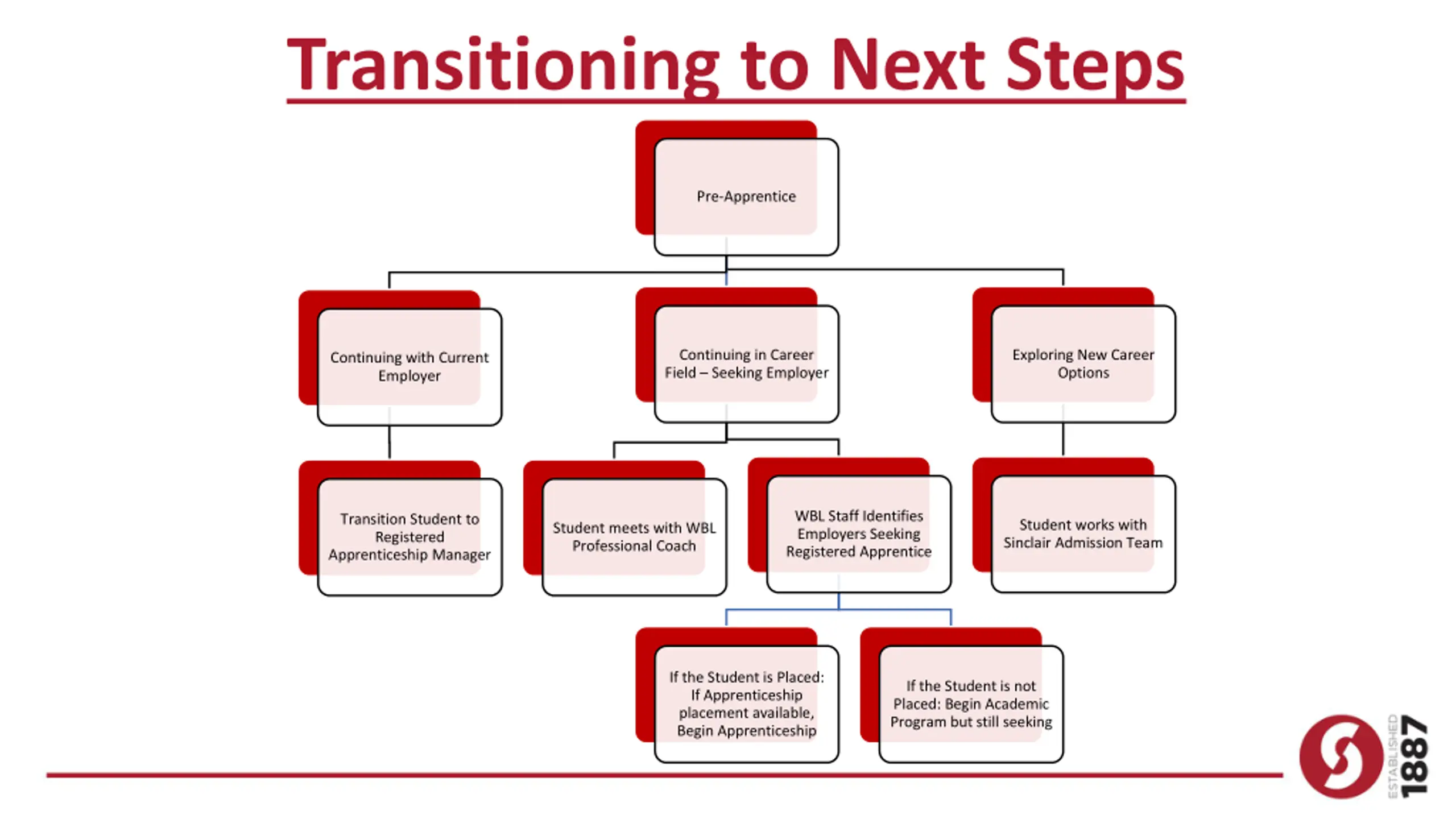 Transitioning to Next Steps

Pre-Apprentice

Continuing with Current Employer

Continuing in Career Field – Seeking Employer

Exploring New Career Options

Transition Student to Registered Apprenticeship Manager

Student meets with WBL Professional Coach

WBL Staff Identifies Employers Seeking Registered Apprentice

Student works with Sinclair Admission Team

If the Student is Placed: If Apprenticeship placement available, Begin Apprenticeship

If the Student is not Placed: Begin Academic Program but still seeking

ESTABLISHED 1887